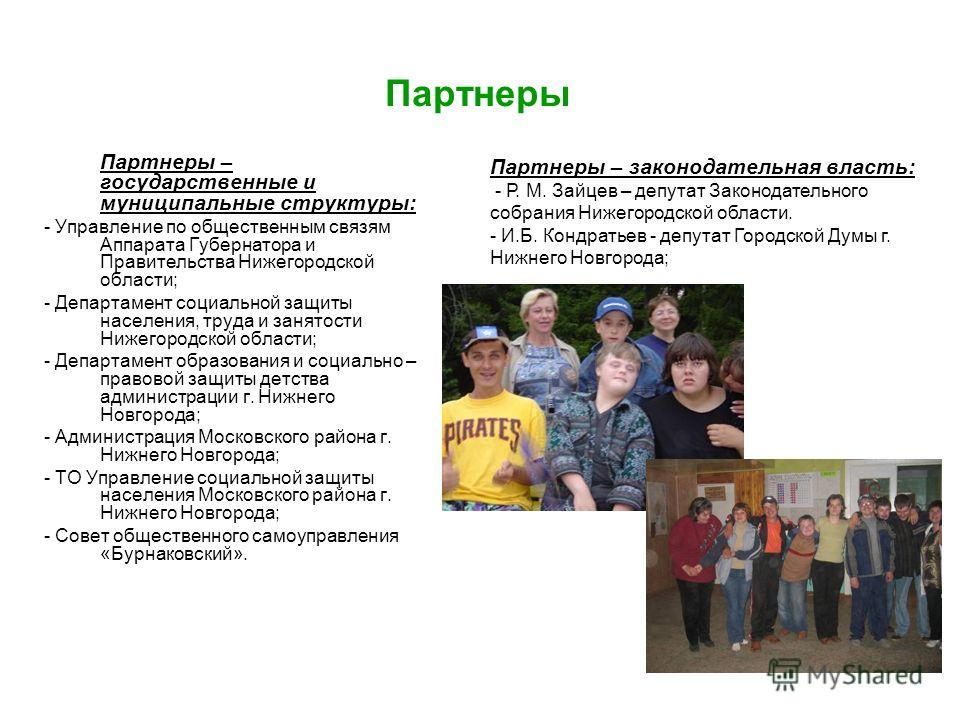 Партнеры

Партнеры – государственные и муниципальные структуры:

- Управление по общественным связям Аппарата Губернатора и Правительства Нижегородской области;

- Департамент социальной защиты населения, труда и занятости Нижегородской области;

- Департамент образования и социально – правовой защиты детства администрации г. Нижнего Новгорода;

- Администрация Московского района г. Нижнего Новгорода;

- ТО Управление социальной защиты населения Московского района г. Нижнего Новгорода;

- Совет общественного самоуправления «Бурнаковский».

Партнеры – законодательная власть:

- Р. М. Зайцев – депутат Законодательного собрания Нижегородской области.

- И.Б. Кондратьев - депутат Городской Думы г. Нижнего Новгорода;

PIRATES

MyShared